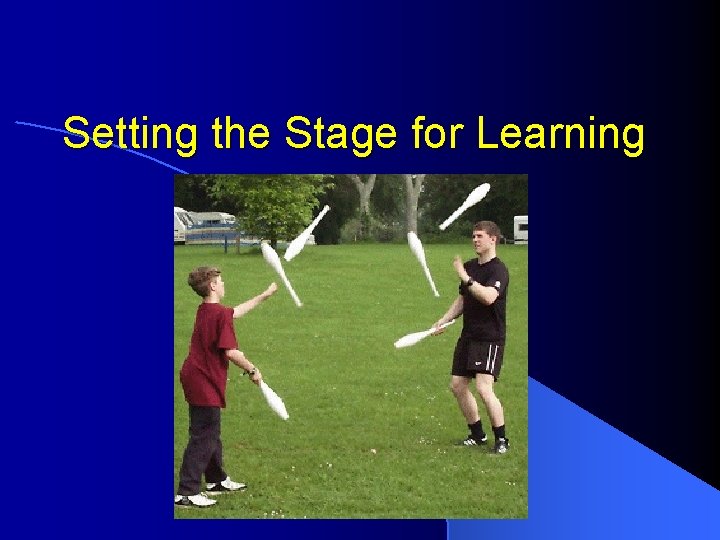 Setting the Stage for Learning